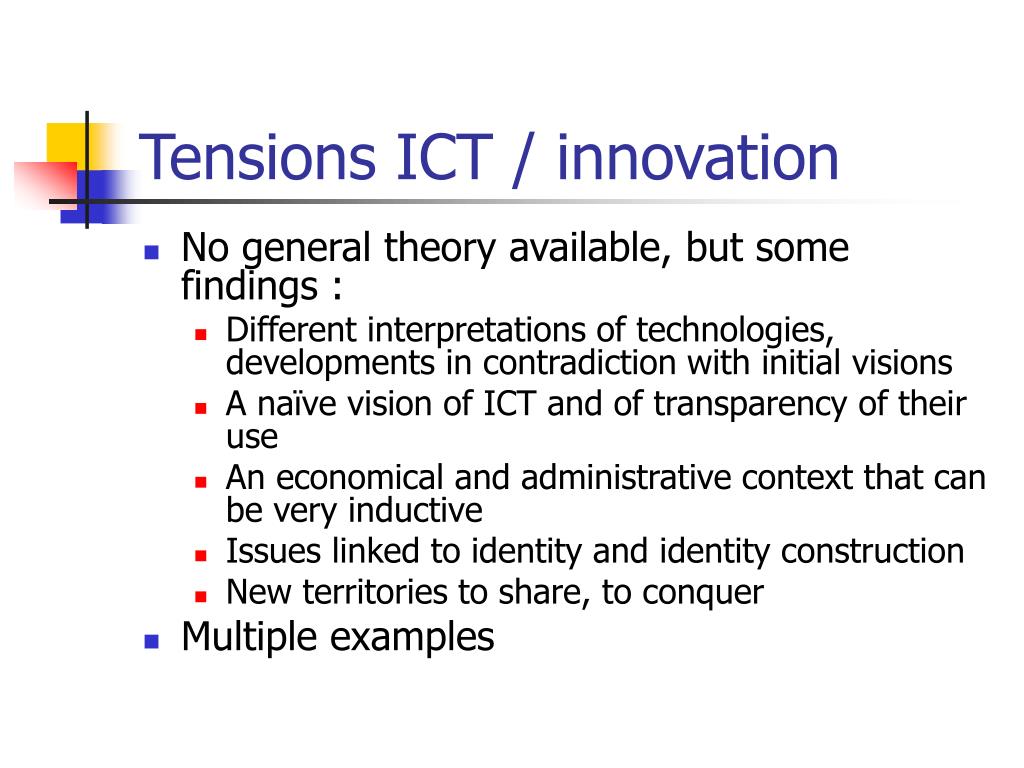 Tensions ICT / innovation

- No general theory available, but some findings :
  - Different interpretations of technologies, developments in contradiction with initial visions
  - A naïve vision of ICT and of transparency of their use
  - An economical and administrative context that can be very inductive
  - Issues linked to identity and identity construction
  - New territories to share, to conquer
- Multiple examples